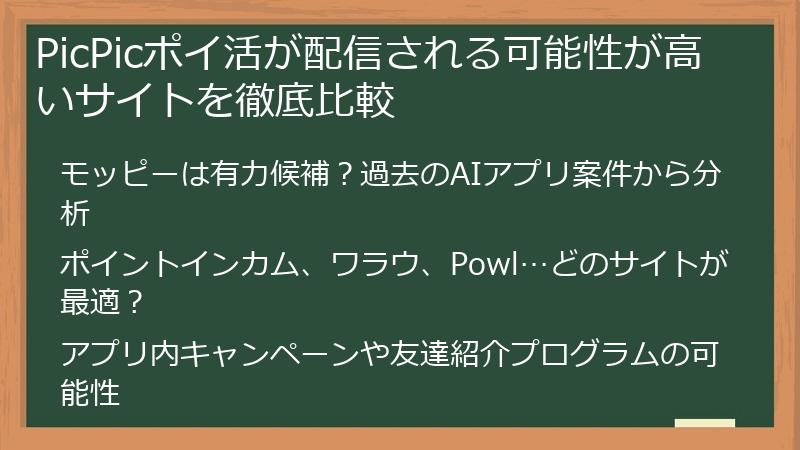 PicPicポイ活が配信される可能性が高いサイトを徹底比較

モッピーは有力候補？過去のAIアプリ案件から分析

ポイントインカム、ワラウ、Powl…どのサイトが最適？

アプリ内キャンペーンや友達紹介プログラムの可能性